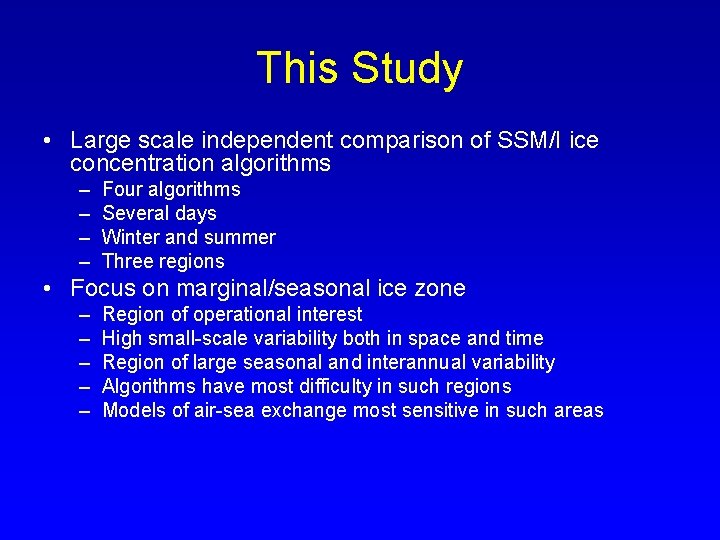 This Study

• Large scale independent comparison of SSM/I ice concentration algorithms
– Four algorithms
– Several days
– Winter and summer
– Three regions
• Focus on marginal/seasonal ice zone
– Region of operational interest
– High small-scale variability both in space and time
– Region of large seasonal and interannual variability
– Algorithms have most difficulty in such regions
– Models of air-sea exchange most sensitive in such areas